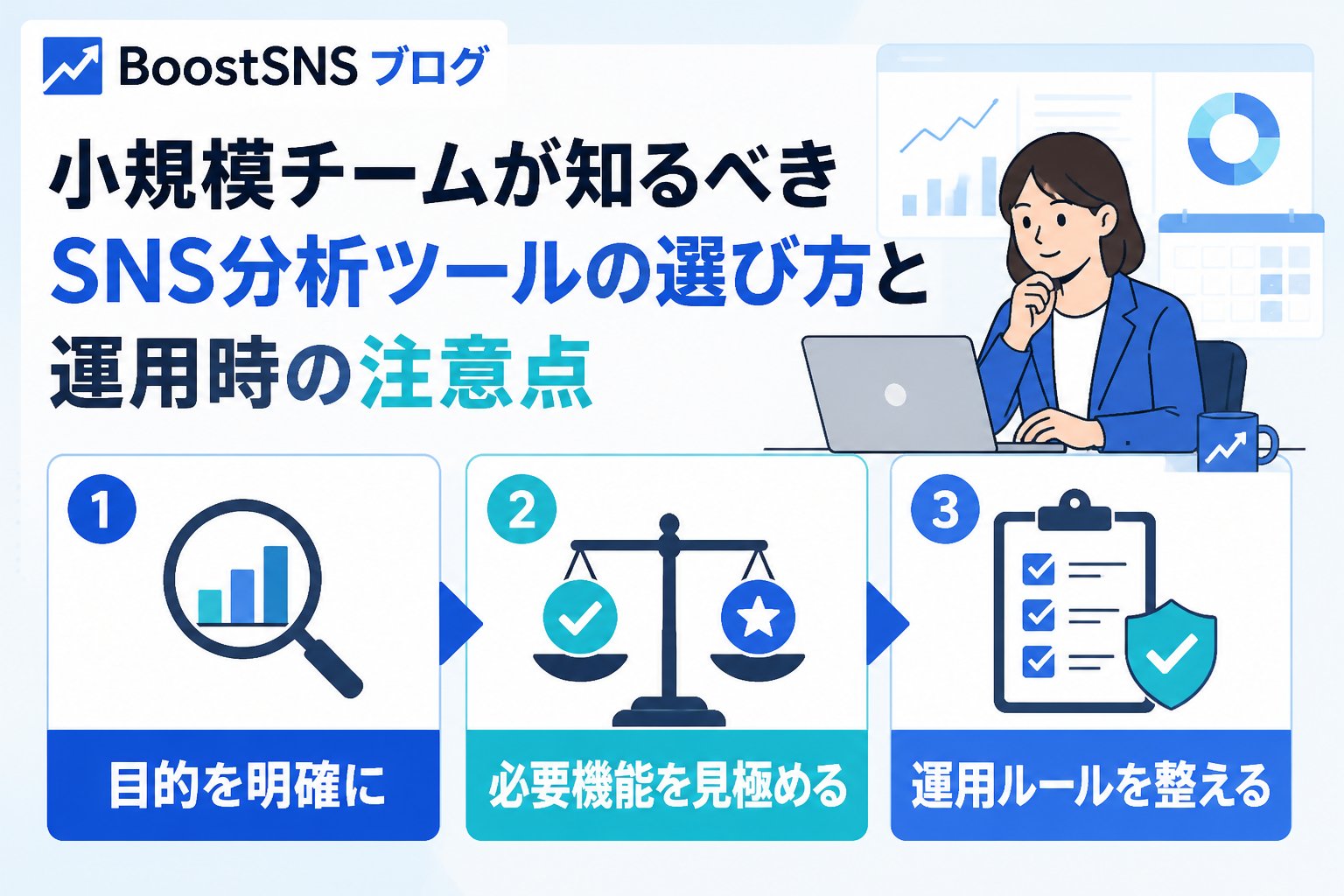 BoostSNS ブログ

小規模チームが知るべき
SNS分析ツールの選び方と
運用時の注意点

1
目的を明確に

2
必要機能を見極める

3
運用ルールを整える